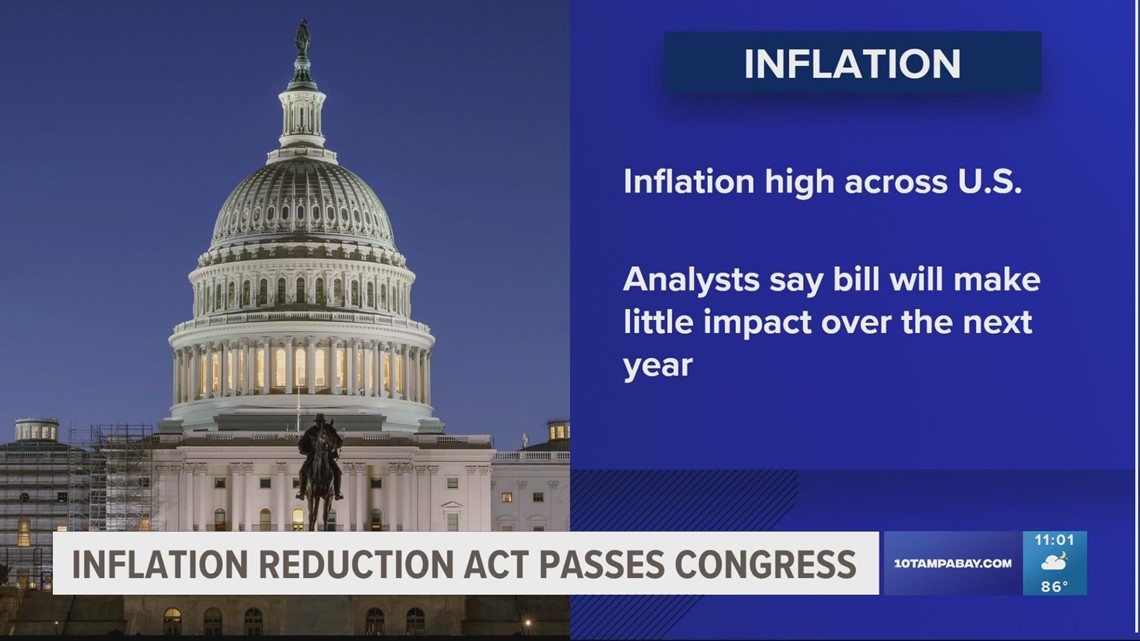 INFLATION

Inflation high across U.S.

Analysts say bill will make little impact over the next year

INFLATION REDUCTION ACT PASSES CONGRESS

10TAMPABAY.COM

11:01

86°